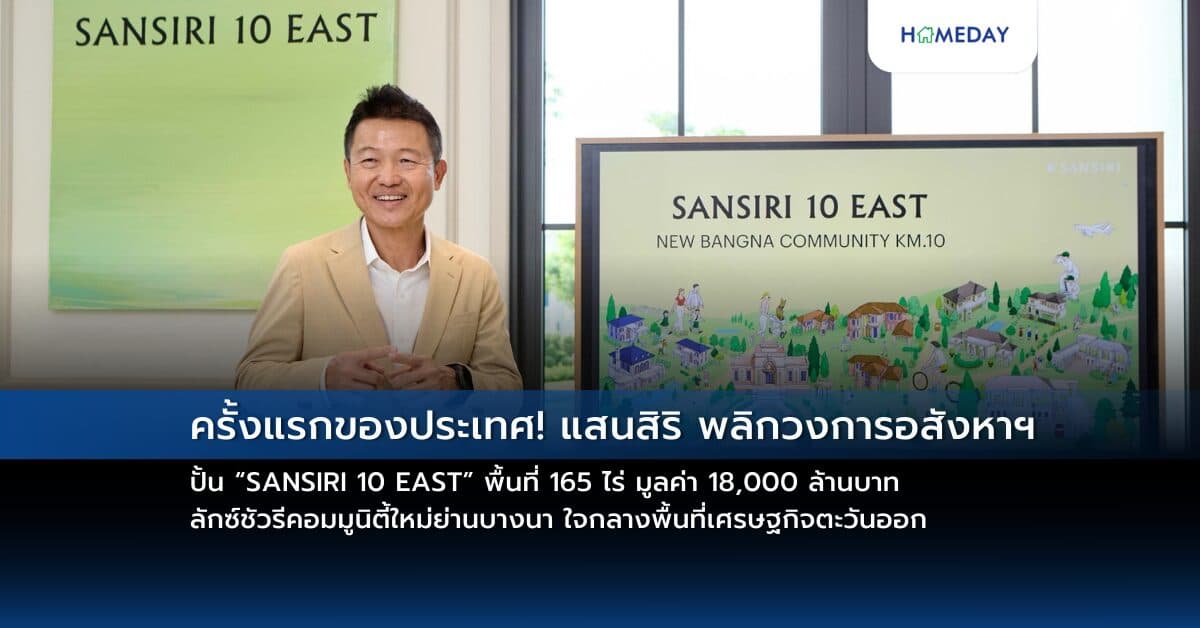 SANSIRI 10 EAST

HOMEDAY

SANSIRI

SANSIRI 10 EAST
NEW BANGNA COMMUNITY KM.10

ครั้งแรกของประเทศ! แสนสิริ พลิกวงการอสังหาฯ

ปั้น "SANSIRI 10 EAST" พื้นที่ 165 ไร่ มูลค่า 18,000 ล้านบาท
ลักซ์ชัวรีคอมมูนิตี้ใหม่ย่านบางนา ใจกลางพื้นที่เศรษฐกิจตะวันออก